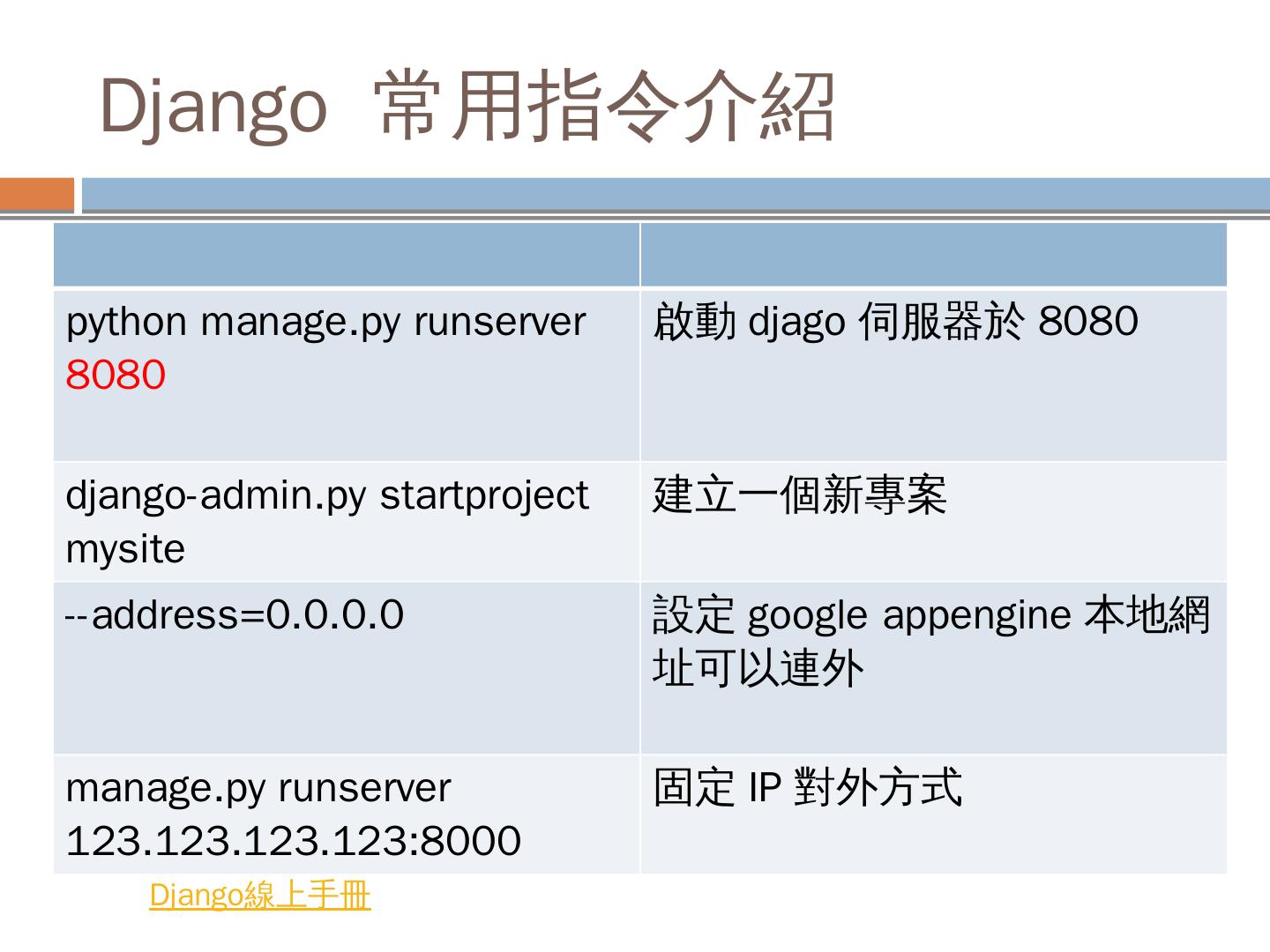 Django 常用指令介紹

| | |
|---|---|
| python manage.py runserver 8080 | 啟動 djago 伺服器於 8080 |
| django-admin.py startproject mysite | 建立一個新專案 |
| --address=0.0.0.0 | 設定 google appengine 本地網址可以連外 |
| manage.py runserver 123.123.123.123:8000 | 固定 IP 對外方式 |

Django線上手冊